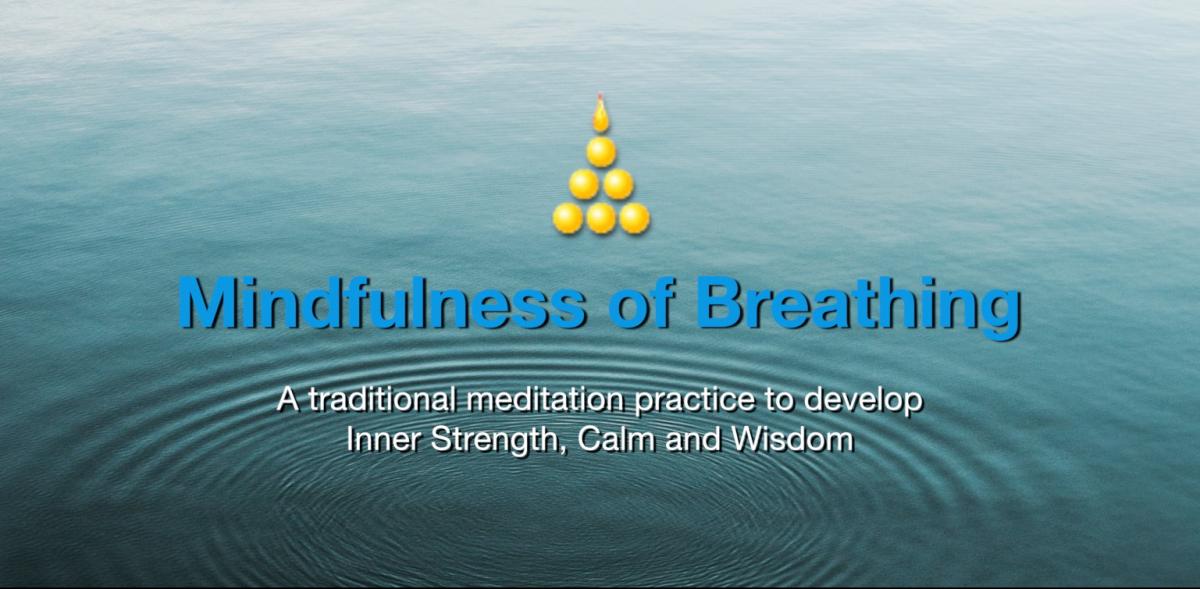 Mindfulness of Breathing

A traditional meditation practice to develop Inner Strength, Calm and Wisdom